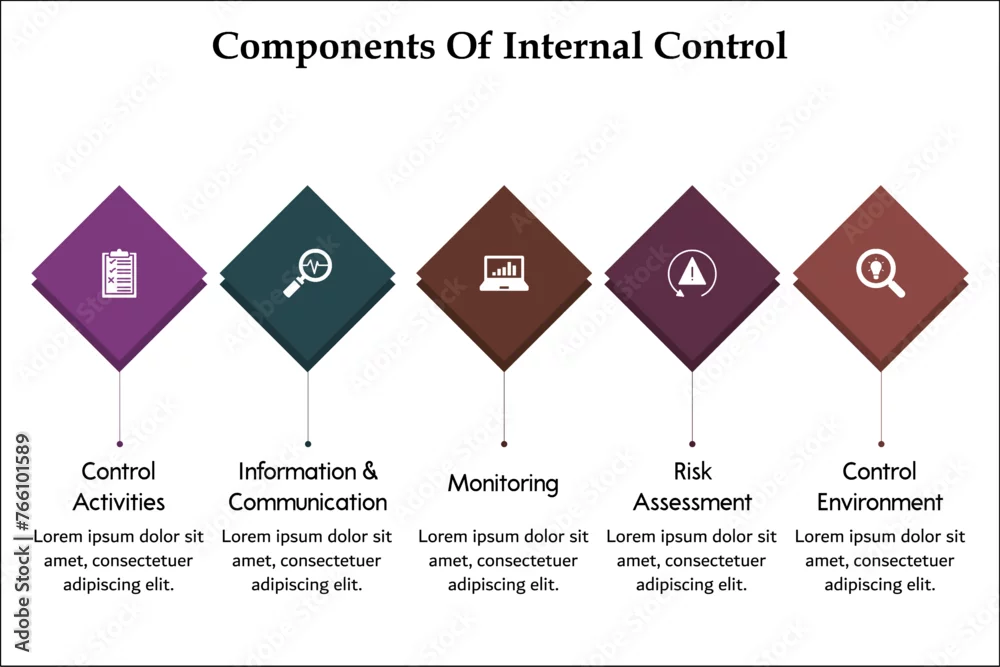 Components Of Internal Control

Control Activities
Lorem ipsum dolor sit amet, consectetuer adipiscing elit.

Information & Communication
Lorem ipsum dolor sit amet, consectetuer adipiscing elit.

Monitoring
Lorem ipsum dolor sit amet, consectetuer adipiscing elit.

Risk Assessment
Lorem ipsum dolor sit amet, consectetuer adipiscing elit.

Control Environment
Lorem ipsum dolor sit amet, consectetuer adipiscing elit.

Adobe Stock | #766101589